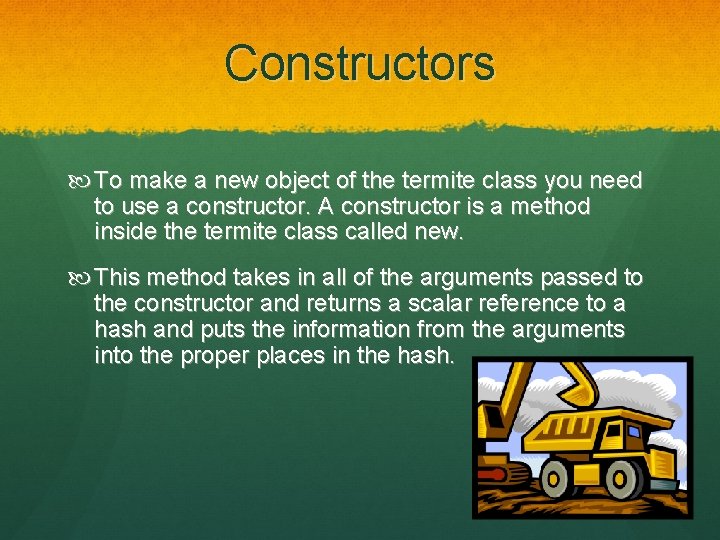 Constructors

To make a new object of the termite class you need to use a constructor. A constructor is a method inside the termite class called new.

This method takes in all of the arguments passed to the constructor and returns a scalar reference to a hash and puts the information from the arguments into the proper places in the hash.